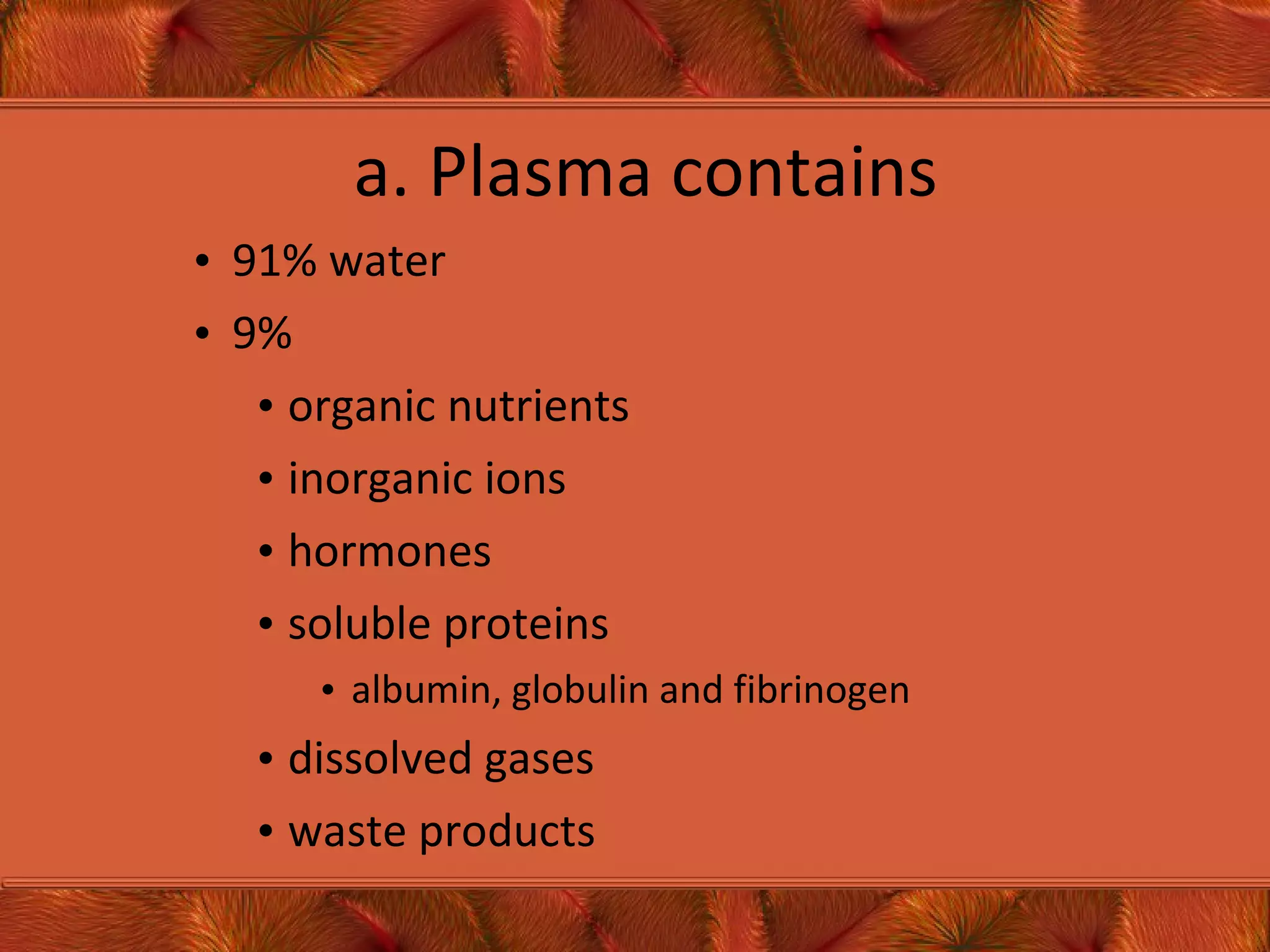 a. Plasma contains

• 91% water
• 9%
  • organic nutrients
  • inorganic ions
  • hormones
  • soluble proteins
    • albumin, globulin and fibrinogen
  • dissolved gases
  • waste products